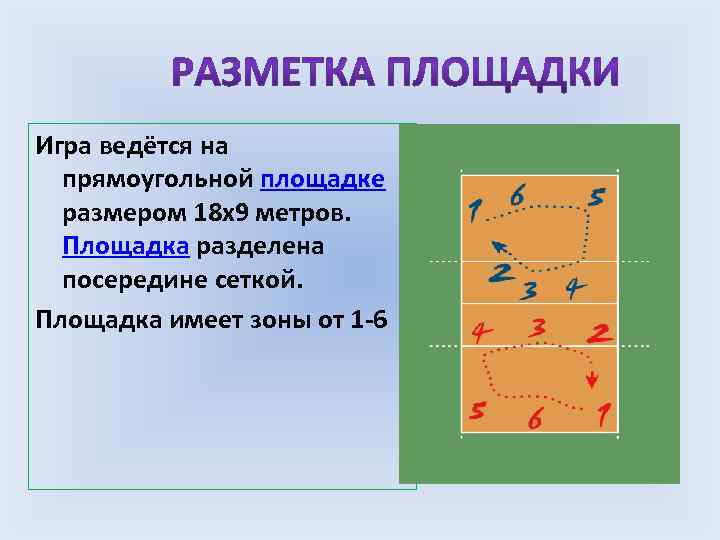 РАЗМЕТКА ПЛОЩАДКИ

Игра ведётся на прямоугольной площадке размером 18х9 метров. Площадка разделена посередине сеткой.

Площадка имеет зоны от 1-6

1 6 5
2 3 4
4 3 2
5 6 1